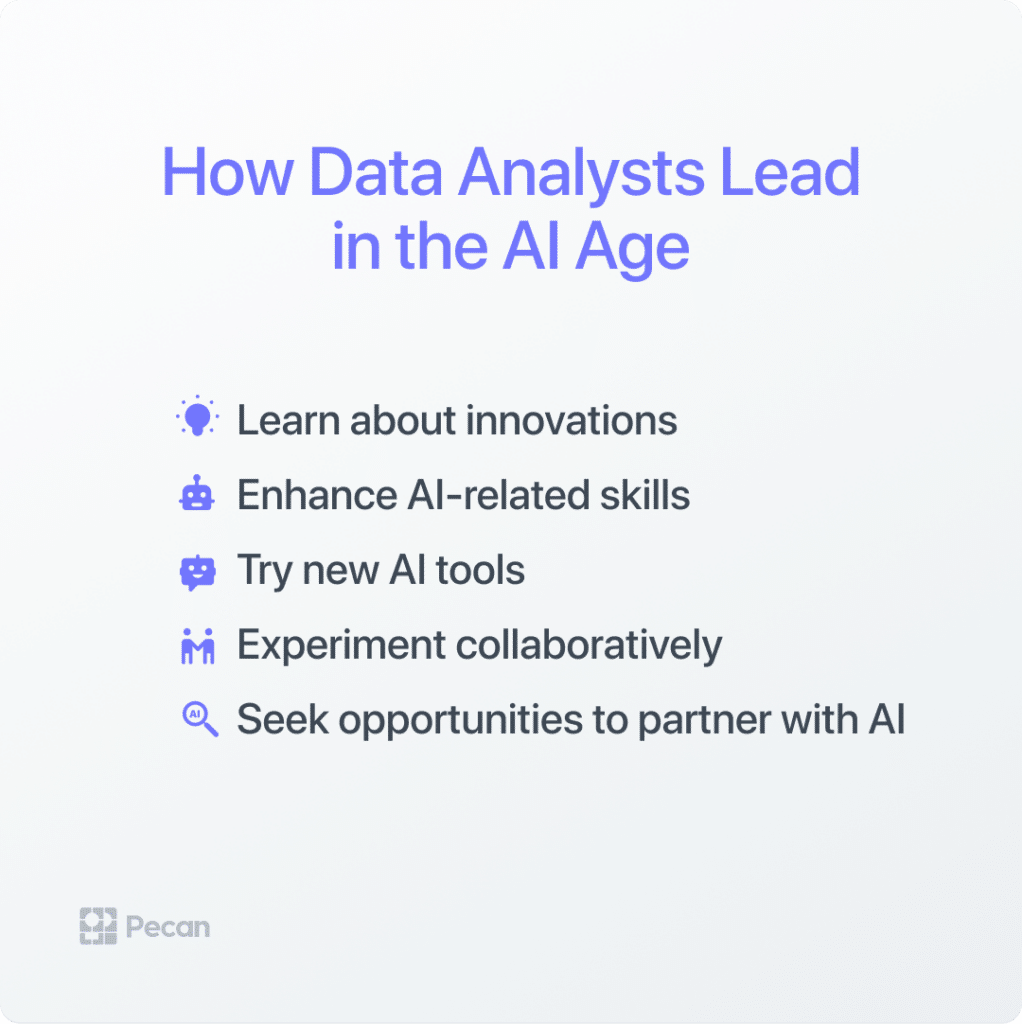 How Data Analysts Lead in the AI Age

Learn about innovations
Enhance AI-related skills
Try new AI tools
Experiment collaboratively
AI Seek opportunities to partner with AI

Pecan